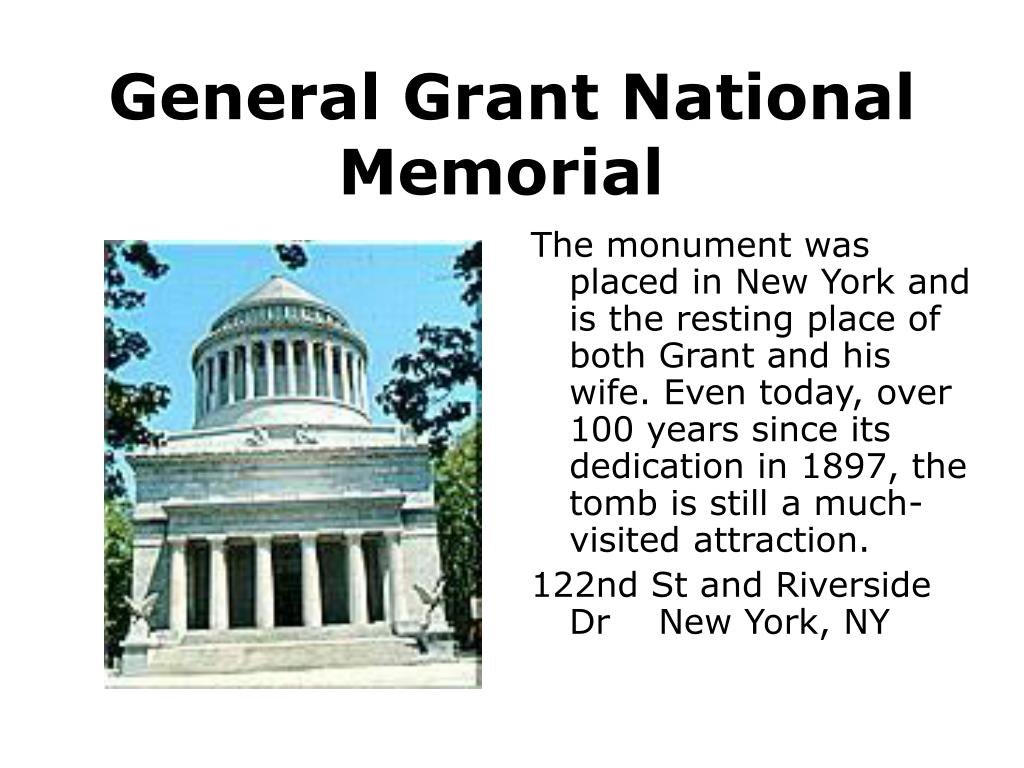 General Grant National Memorial

The monument was placed in New York and is the resting place of both Grant and his wife. Even today, over 100 years since its dedication in 1897, the tomb is still a much-visited attraction.

122nd St and Riverside Dr New York, NY